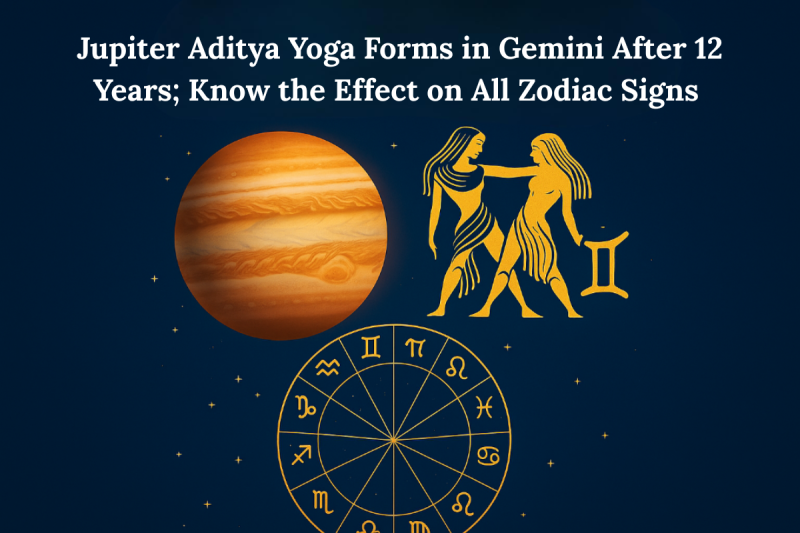 Jupiter Aditya Yoga Forms in Gemini After 12 Years; Know the Effect on All Zodiac Signs